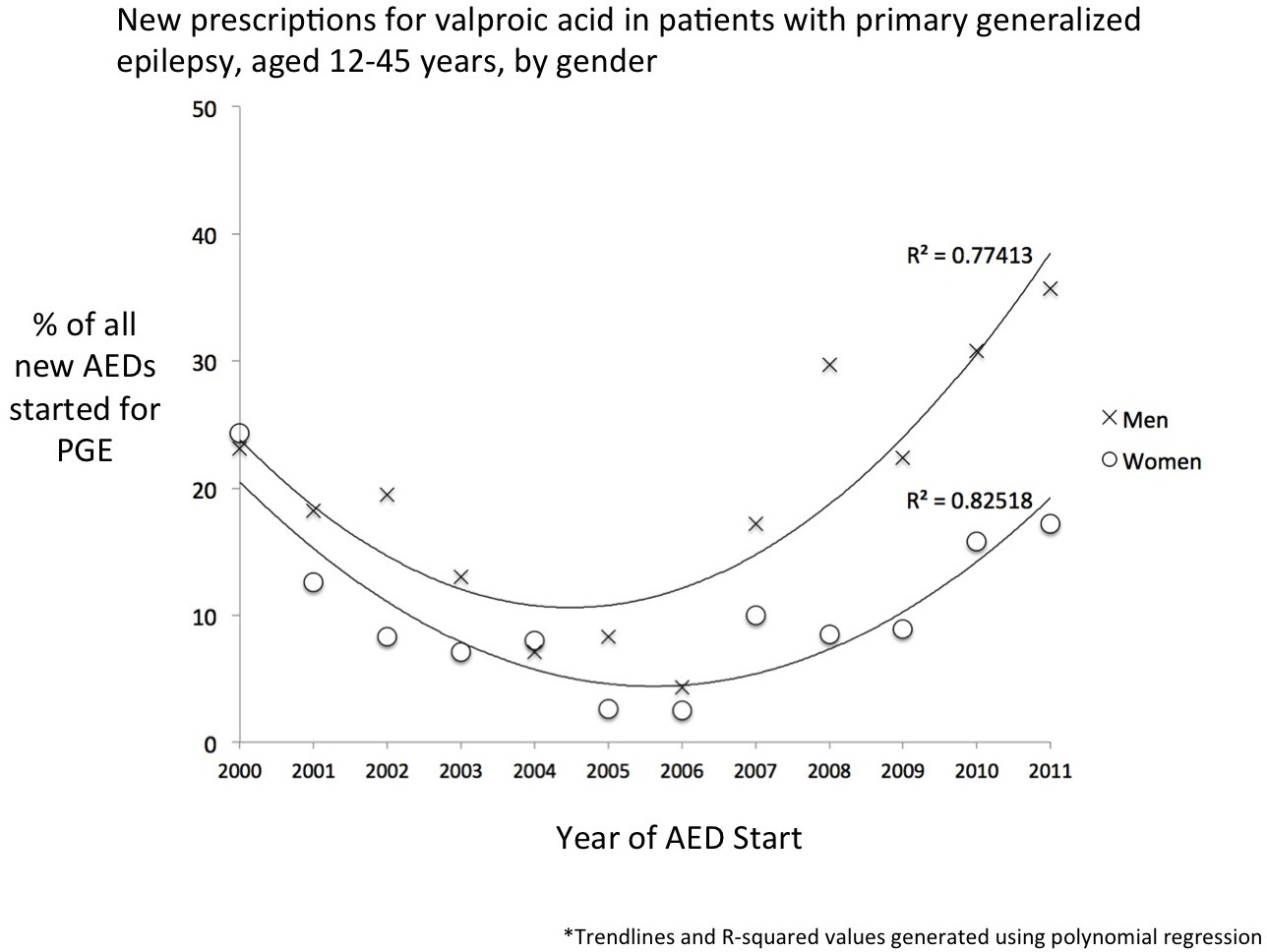 New prescriptions for valproic acid in patients with primary generalized epilepsy, aged 12-45 years, by gender

50
40
30
20
10
0

% of all new AEDs started for PGE

$R^2 = 0.77413$

$R^2 = 0.82518$

× Men
○ Women

2000 2001 2002 2003 2004 2005 2006 2007 2008 2009 2010 2011

Year of AED Start

*Trendlines and R-squared values generated using polynomial regression